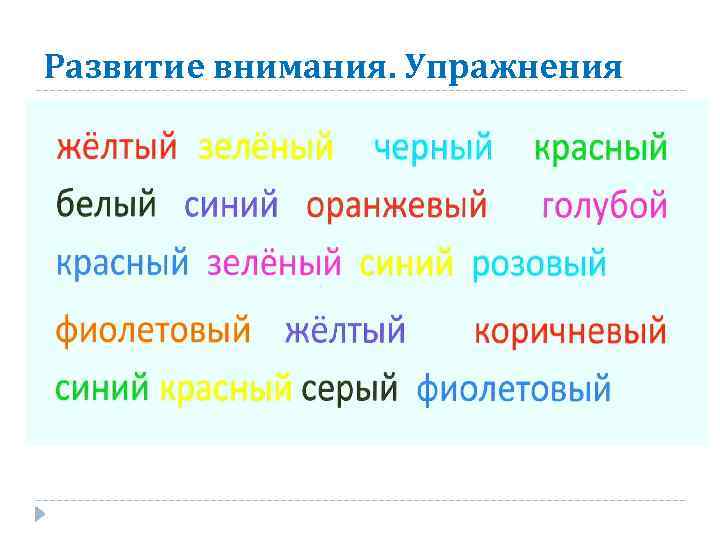 Развитие внимания. Упражнения

жёлтый зелёный черный красный
белый синий оранжевый голубой
красный зелёный синий розовый
фиолетовый жёлтый коричневый
синий красный серый фиолетовый